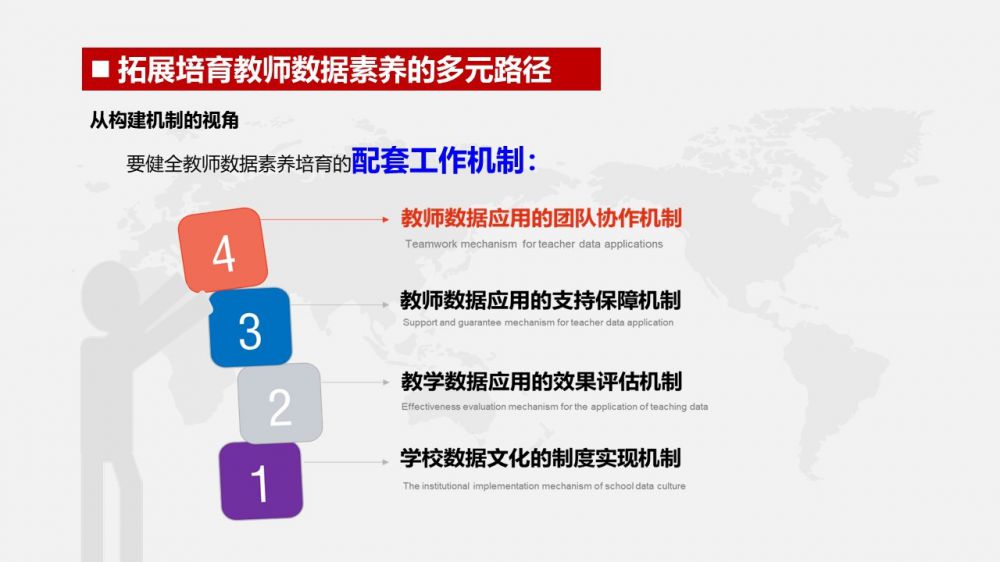 ■ 拓展培育教师数据素养的多元路径

从构建机制的视角

要健全教师数据素养培育的配套工作机制：

4

教师数据应用的团队协作机制
Teamwork mechanism for teacher data applications

3

教师数据应用的支持保障机制
Support and guarantee mechanism for teacher data application

2

教学数据应用的效果评估机制
Effectiveness evaluation mechanism for the application of teaching data

1

学校数据文化的制度实现机制
The institutional implementation mechanism of school data culture